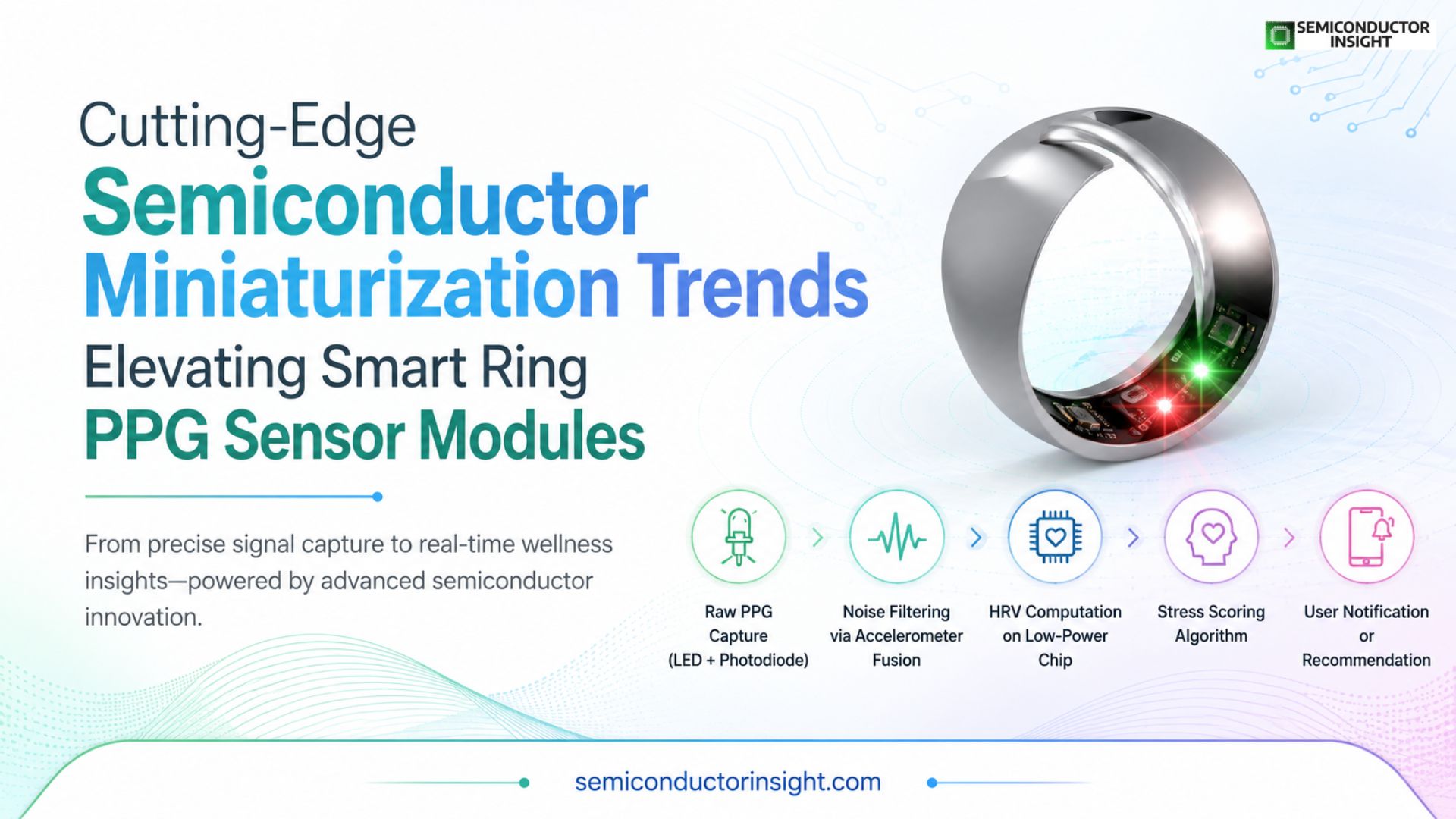 SEMICONDUCTOR INSIGHT

Cutting-Edge
Semiconductor Miniaturization Trends
Elevating Smart Ring
PPG Sensor Modules

From precise signal capture to real-time wellness insights—powered by advanced semiconductor innovation.

Raw PPG Capture (LED + Photodiode)

Noise Filtering via Accelerometer Fusion

HRV Computation on Low-Power Chip

Stress Scoring Algorithm

User Notification or Recommendation

semiconductorinsight.com